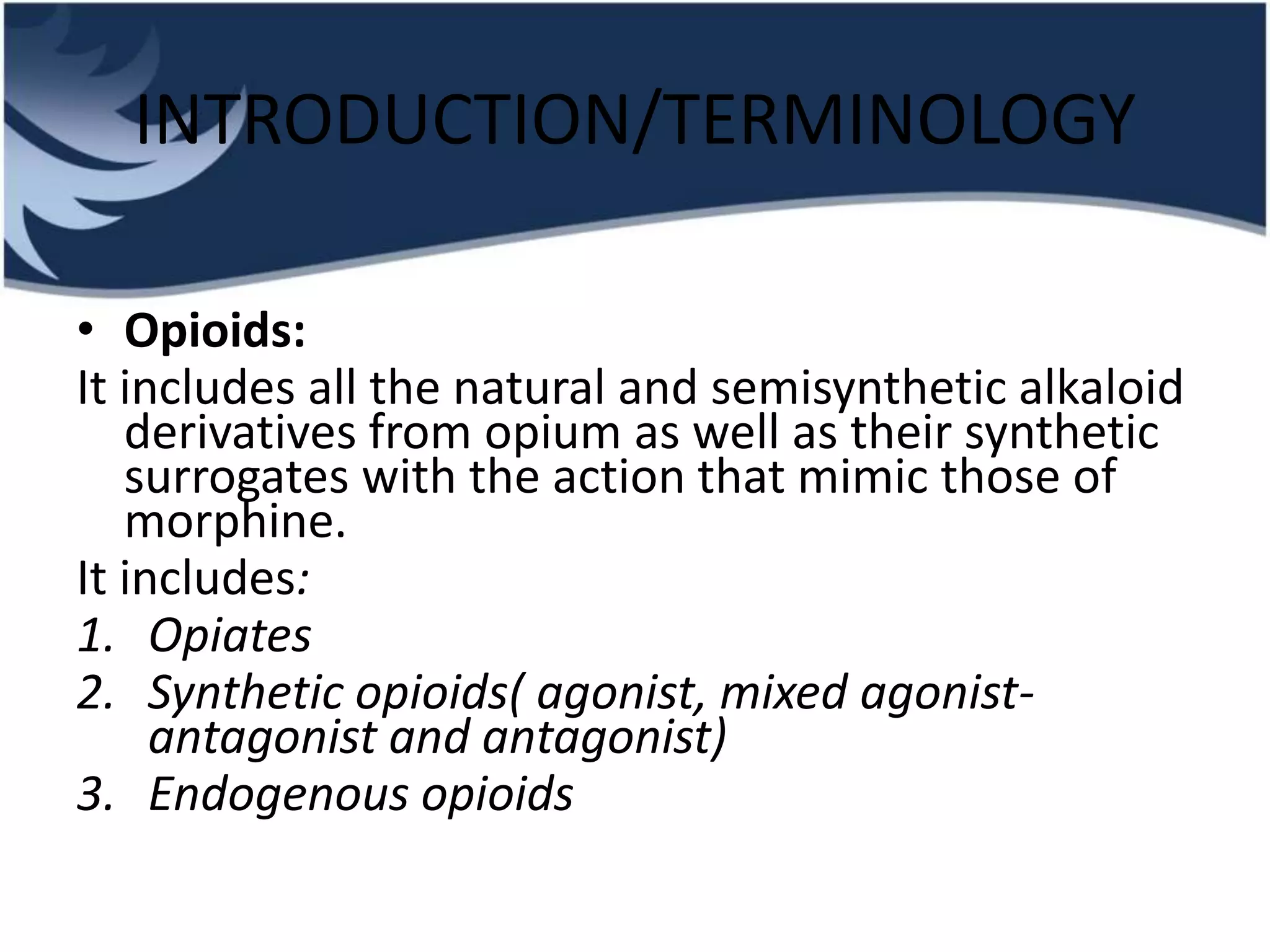 INTRODUCTION/TERMINOLOGY

• Opioids:

It includes all the natural and semisynthetic alkaloid derivatives from opium as well as their synthetic surrogates with the action that mimic those of morphine.

It includes:

1. Opiates
2. Synthetic opioids( agonist, mixed agonist-antagonist and antagonist)
3. Endogenous opioids